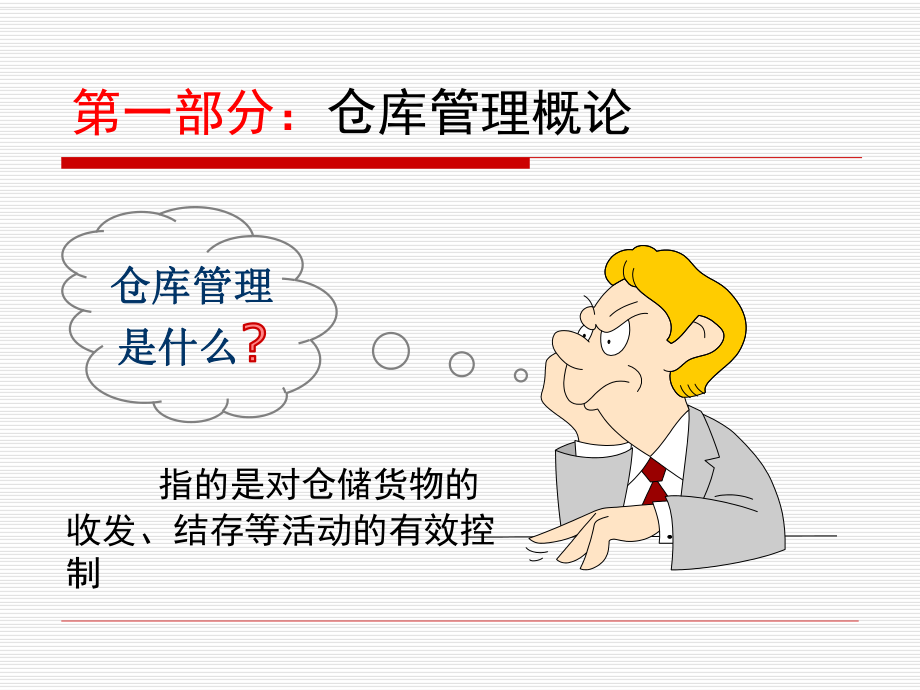 第一部分：仓库管理概论

仓库管理是什么?

指的是对仓储货物的收发、结存等活动的有效控制